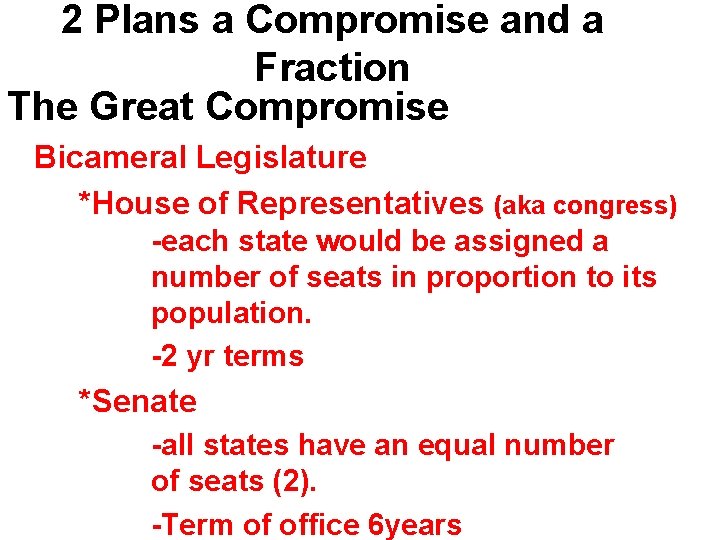 2 Plans a Compromise and a Fraction

The Great Compromise

Bicameral Legislature

*House of Representatives (aka congress)

-each state would be assigned a number of seats in proportion to its population.

-2 yr terms

*Senate

-all states have an equal number of seats (2).

-Term of office 6years